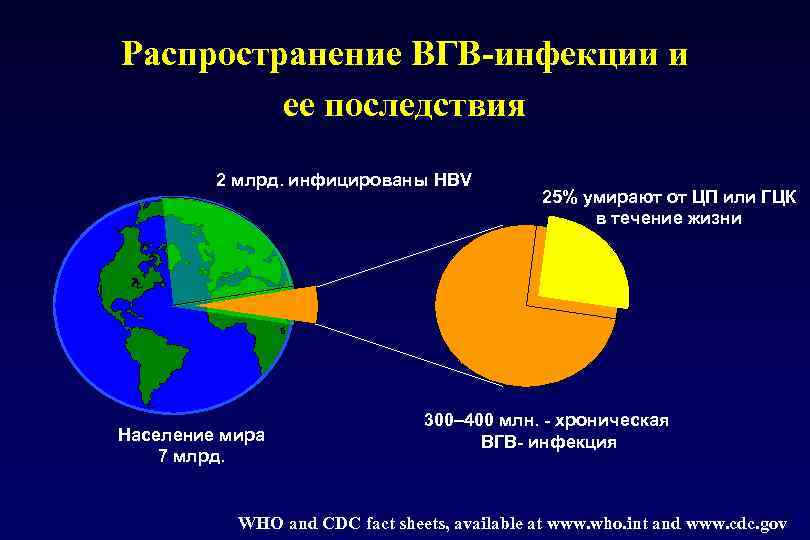 Распространение ВГВ-инфекции и ее последствия

2 млрд. инфицированы HBV

25% умирают от ЦП или ГЦК в течение жизни

Население мира 7 млрд.

300–400 млн. - хроническая ВГВ- инфекция

WHO and CDC fact sheets, available at www.who.int and www.cdc.gov